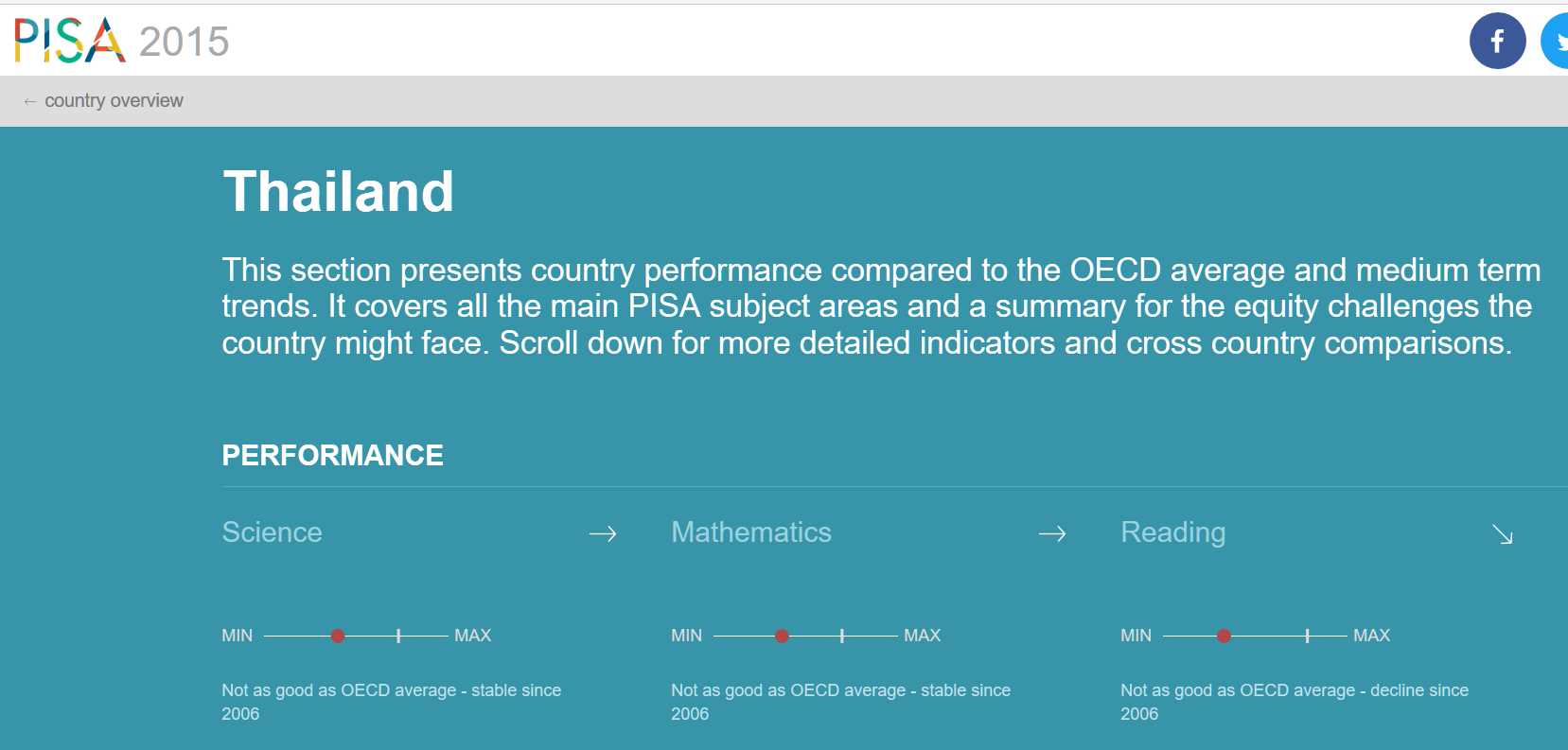 PISA 2015

← country overview

Thailand

This section presents country performance compared to the OECD average and medium term trends. It covers all the main PISA subject areas and a summary for the equity challenges the country might face. Scroll down for more detailed indicators and cross country comparisons.

PERFORMANCE

Science →

MIN MAX

Not as good as OECD average - stable since 2006

Mathematics →

MIN MAX

Not as good as OECD average - stable since 2006

Reading ↘

MIN MAX

Not as good as OECD average - decline since 2006